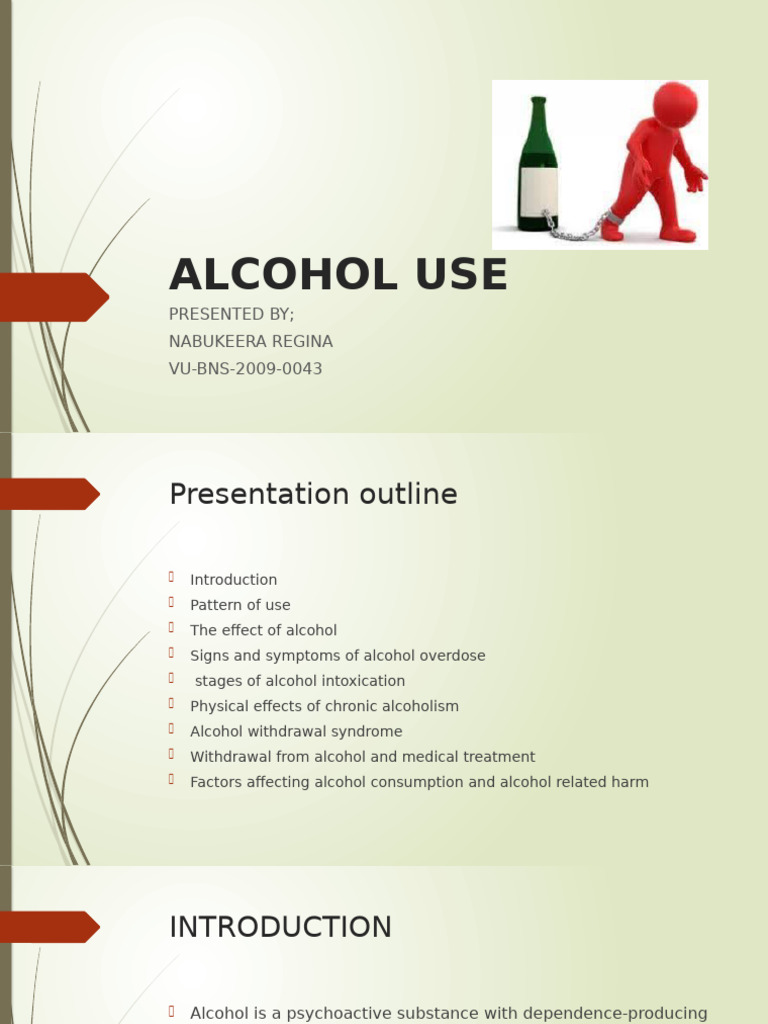 ALCOHOL USE
PRESENTED BY;
NABUKEERA REGINA
VU-BNS-2009-0043

Presentation outline

Introduction
Pattern of use
The effect of alcohol
Signs and symptoms of alcohol overdose
stages of alcohol intoxication
Physical effects of chronic alcoholism
Alcohol withdrawal syndrome
Withdrawal from alcohol and medical treatment
Factors affecting alcohol consumption and alcohol related harm

INTRODUCTION

Alcohol is a psychoactive substance with dependence-producing